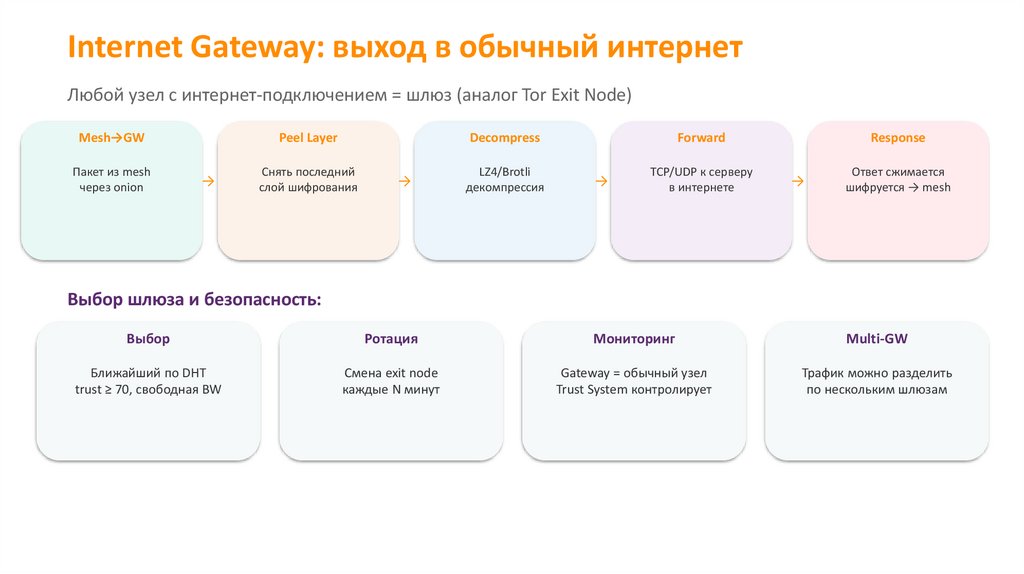 Internet Gateway: выход в обычный интернет

Любой узел с интернет-подключением = шлюз (аналог Tor Exit Node)

Mesh→GW

Пакет из mesh через onion

→

Peel Layer

Снять последний слой шифрования

→

Decompress

LZ4/Brotli декомпрессия

→

Forward

TCP/UDP к серверу в интернете

→

Response

Ответ сжимается шифруется → mesh

Выбор шлюза и безопасность:

Выбор

Ближайший по DHT trust ≥ 70, свободная BW

Ротация

Смена exit node каждые N минут

Мониторинг

Gateway = обычный узел Trust System контролирует

Multi-GW

Трафик можно разделить по нескольким шлюзам